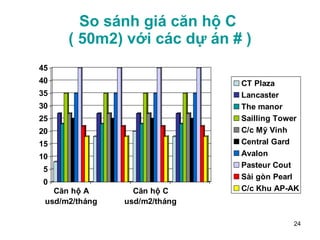 So sánh giá căn hộ C
( 50m2) với các dự án # )

45
40
35
30
25
20
15
10
5
0

Căn hộ A
usd/m2/tháng

Căn hộ C
usd/m2/tháng

CT Plaza
Lancaster
The manor
Sailling Tower
C/c Mỹ Vinh
Central Gard
Avalon
Pasteur Cout
Sài gòn Pearl
C/c Khu AP-AK

24